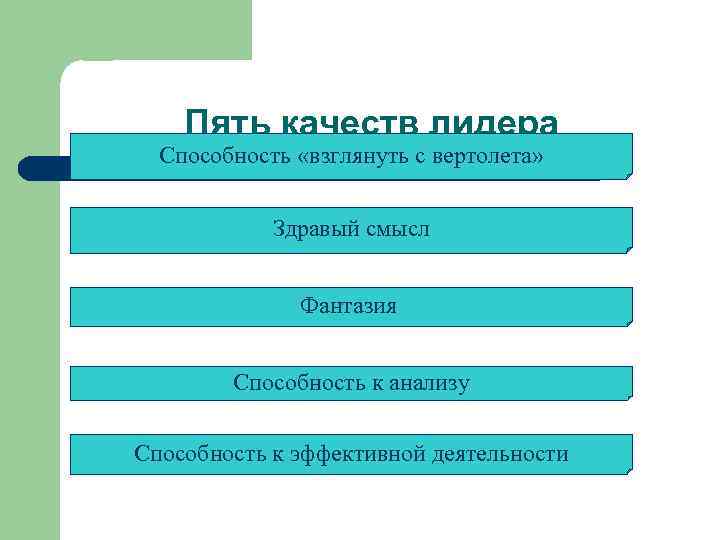 Пять качеств лидера

Способность «взглянуть с вертолета»

Здравый смысл

Фантазия

Способность к анализу

Способность к эффективной деятельности